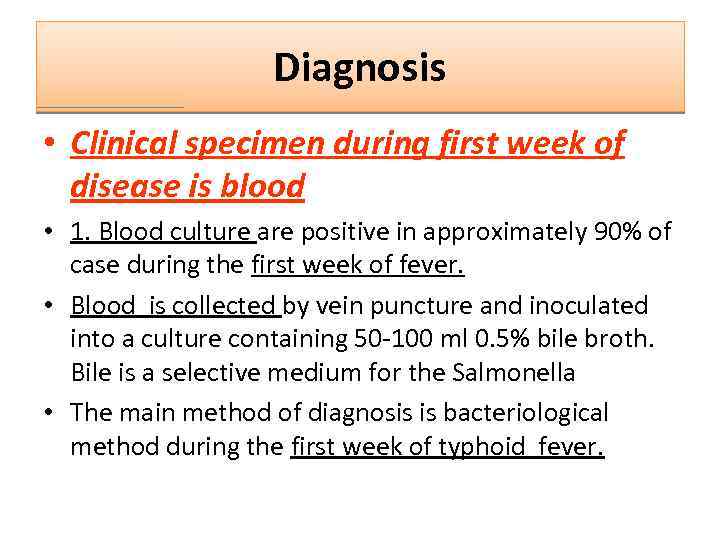 Diagnosis

• Clinical specimen during first week of disease is blood

• 1. Blood culture are positive in approximately 90% of case during the first week of fever.

• Blood is collected by vein puncture and inoculated into a culture containing 50-100 ml 0.5% bile broth. Bile is a selective medium for the Salmonella

• The main method of diagnosis is bacteriological method during the first week of typhoid fever.